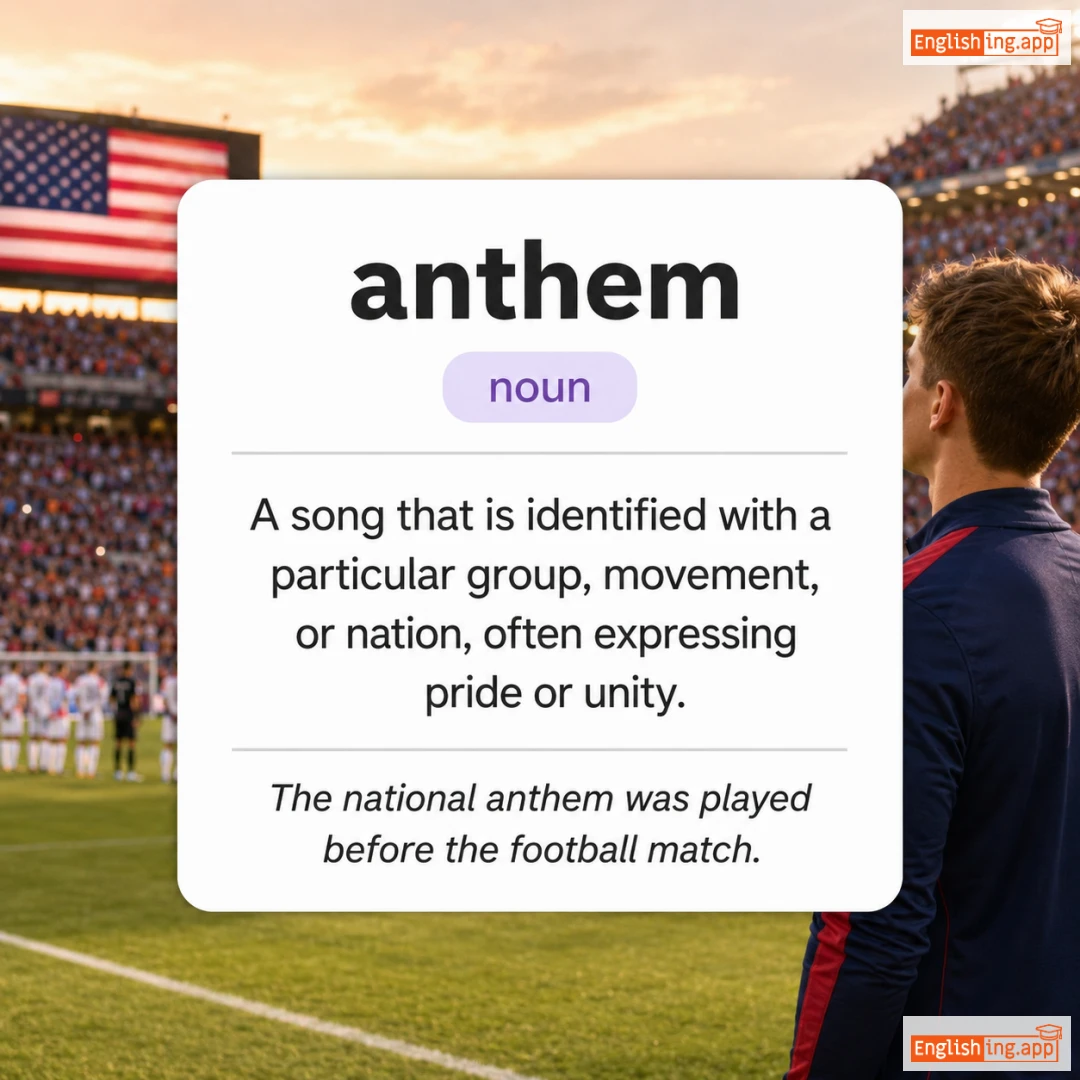 Englishing.app

anthem

noun

A song that is identified with a particular group, movement, or nation, often expressing pride or unity.

The national anthem was played before the football match.

Englishing.app